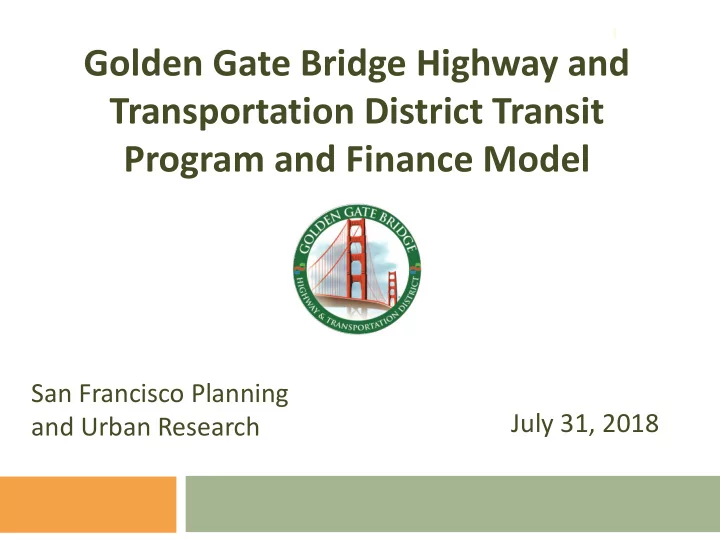 Golden Gate Bridge Highway and Transportation District Transit Program and Finance Model

GOLDEN GATE BRIDGE
HIGHWAY & TRANSPORTATION DISTRICT

San Francisco Planning and Urban Research

July 31, 2018